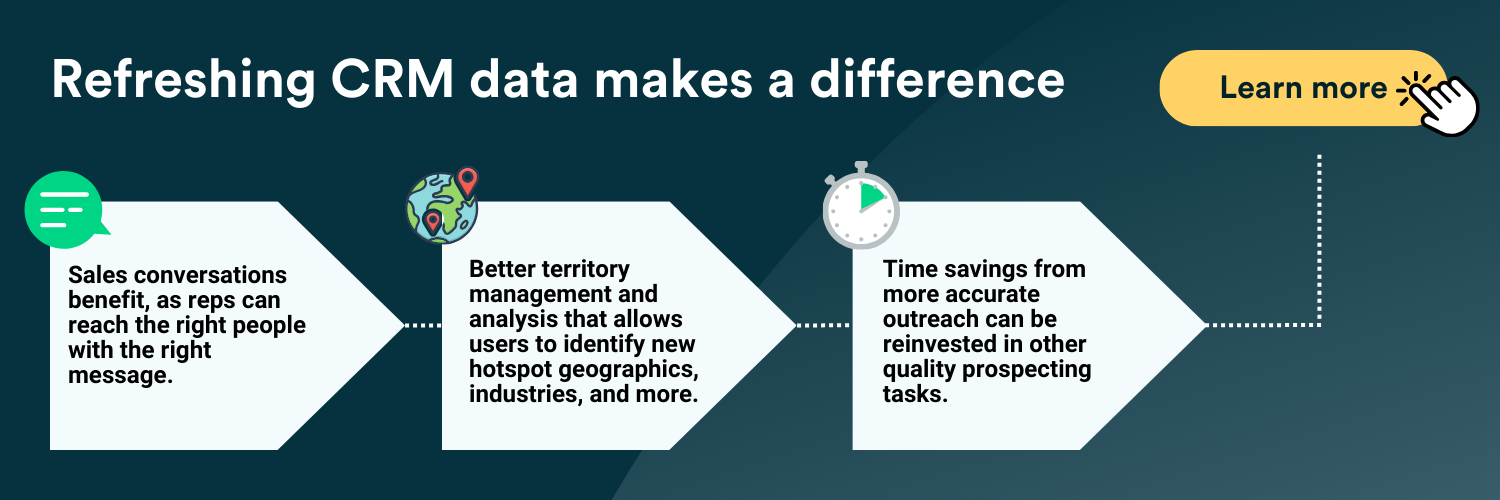 Refreshing CRM data makes a difference

Learn more

Sales conversations benefit, as reps can reach the right people with the right message.

Better territory management and analysis that allows users to identify new hotspot geographics, industries, and more.

Time savings from more accurate outreach can be reinvested in other quality prospecting tasks.